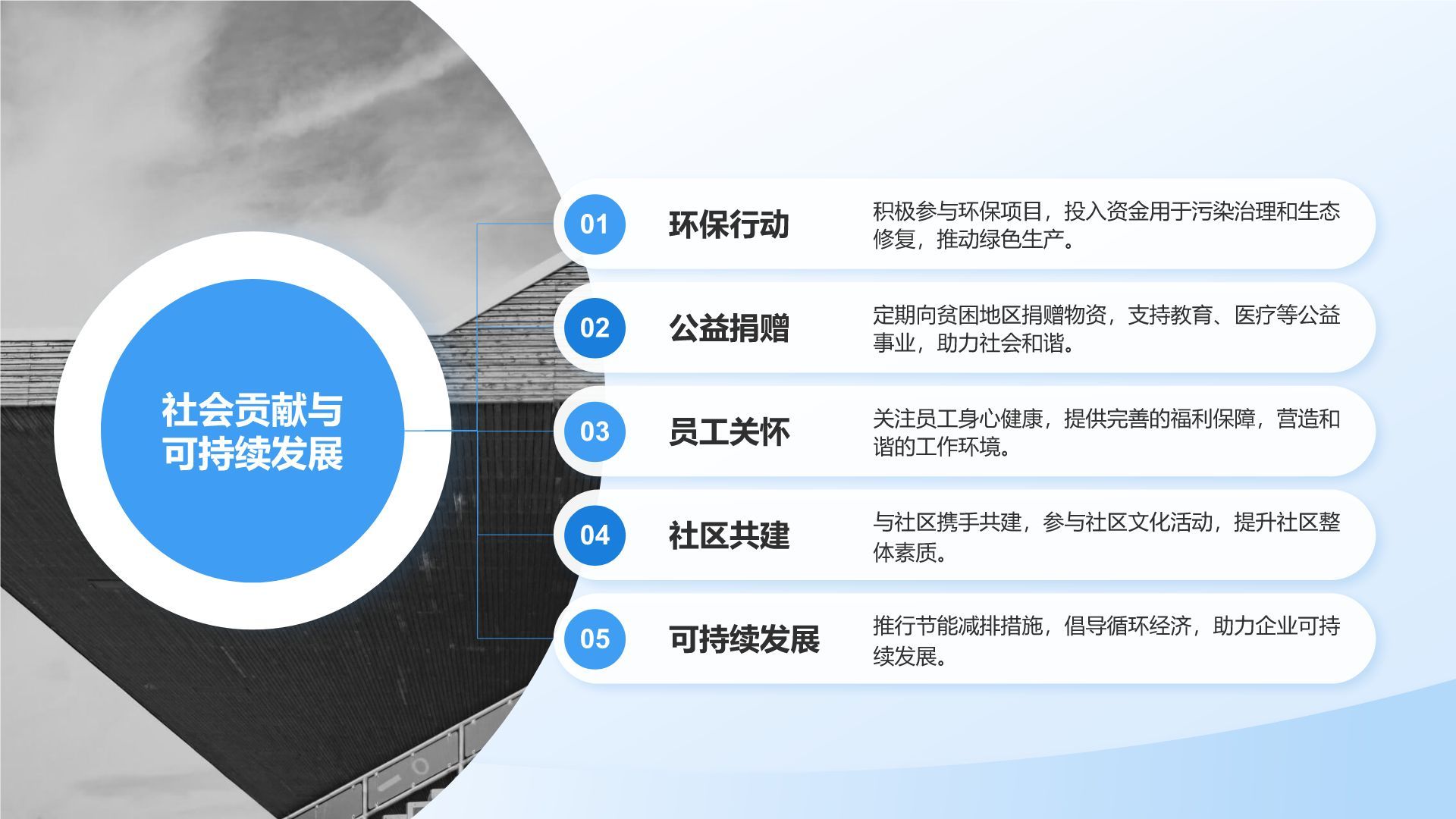 社会贡献与可持续发展

01 环保行动
积极参与环保项目，投入资金用于污染治理和生态修复，推动绿色生产。

02 公益捐赠
定期向贫困地区捐赠物资，支持教育、医疗等公益事业，助力社会和谐。

03 员工关怀
关注员工身心健康，提供完善的福利保障，营造和谐的工作环境。

04 社区共建
与社区携手共建，参与社区文化活动，提升社区整体素质。

05 可持续发展
推行节能减排措施，倡导循环经济，助力企业可持续发展。